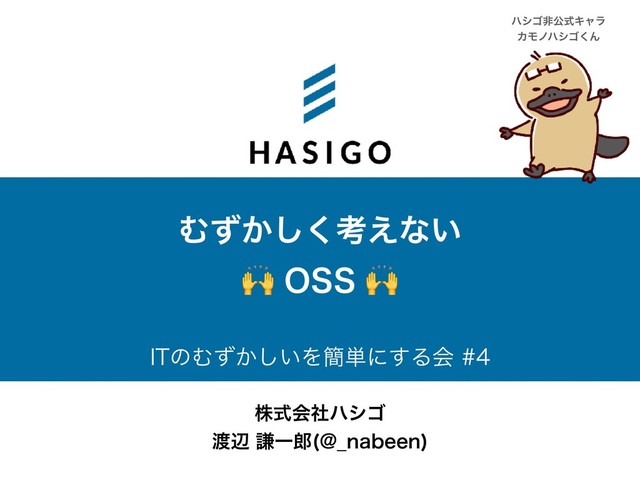 ハシゴ非公式キャラ
カモノハシゴくん

HASIGO

むずかしく考えない
🙌 OSS 🙌

ITのむずかしいを簡単にする会 #4

株式会社ハシゴ
渡辺 謙一郎(@_nabeen)